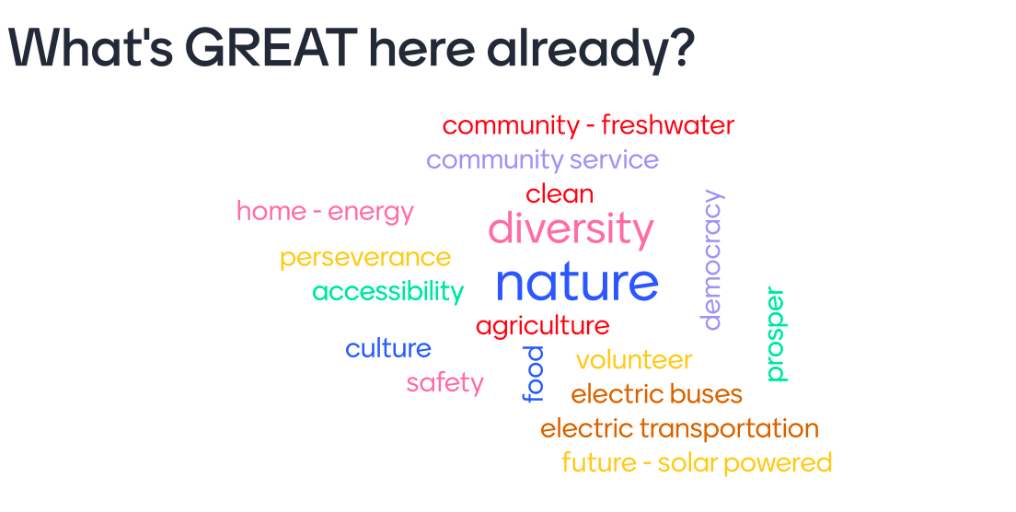 What's GREAT here already?

community - freshwater
community service
clean
home - energy
diversity
democracy
perseverance
nature
accessibility
prosper
agriculture
culture
food
volunteer
safety
electric buses
electric transportation
future - solar powered